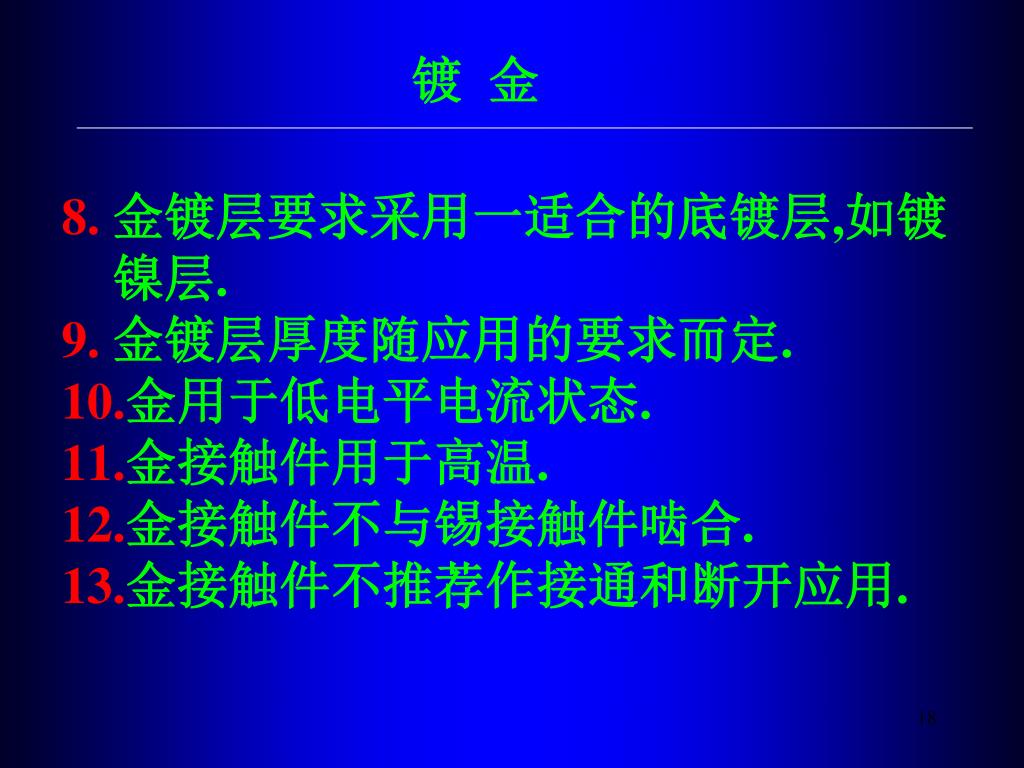 镀 金

8. 金镀层要求采用一适合的底镀层,如镀镍层.
9. 金镀层厚度随应用的要求而定.
10.金用于低电平电流状态.
11.金接触件用于高温.
12.金接触件不与锡接触件啮合.
13.金接触件不推荐作接通和断开应用.

18